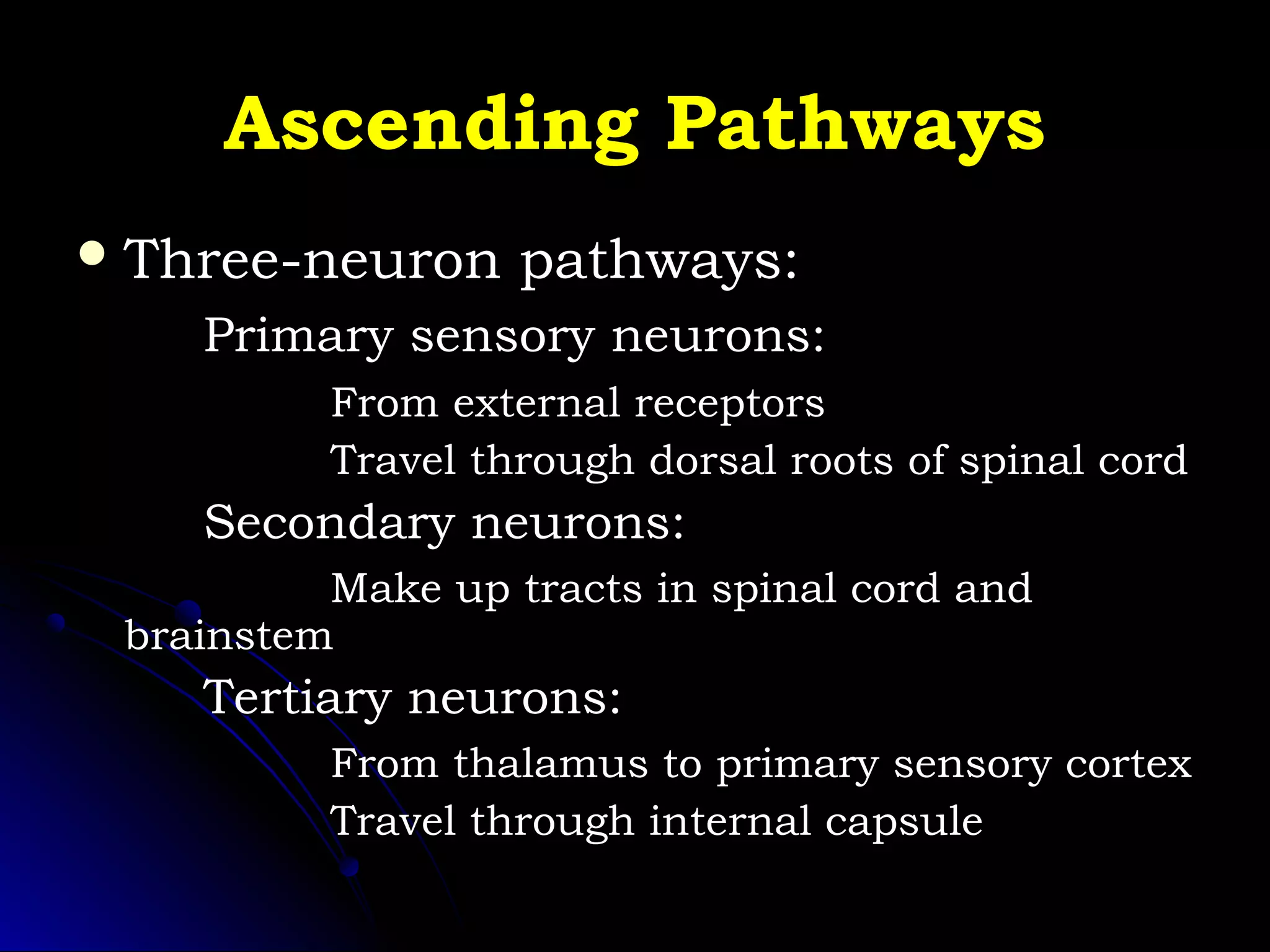 Ascending Pathways

• Three-neuron pathways:

Primary sensory neurons:

From external receptors

Travel through dorsal roots of spinal cord

Secondary neurons:

Make up tracts in spinal cord and brainstem

Tertiary neurons:

From thalamus to primary sensory cortex

Travel through internal capsule